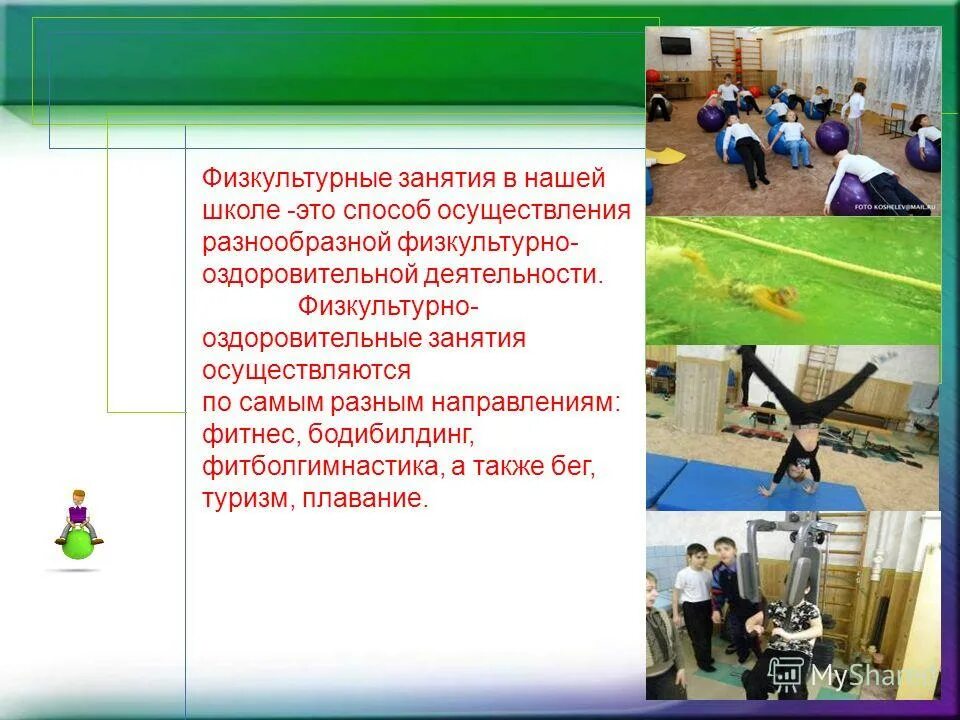 Физкультурные занятия в нашей школе -это способ осуществления разнообразной физкультурно-оздоровительной деятельности.

Физкультурно-оздоровительные занятия осуществляются по самым разным направлениям: фитнес, бодибилдинг, фитболгимнастика, а также бег, туризм, плавание.

FOTO KOSHELEV@MAIL.RU

MyShared